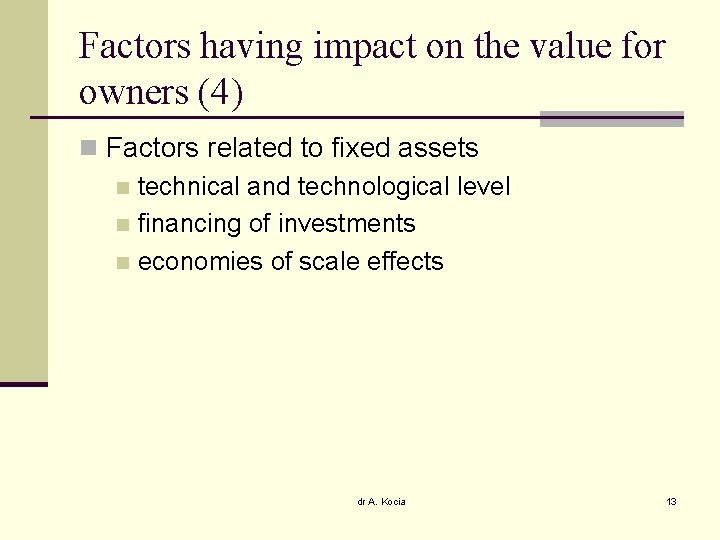 Factors having impact on the value for owners (4)

Factors related to fixed assets

technical and technological level

financing of investments

economies of scale effects

dr A. Kocia

13